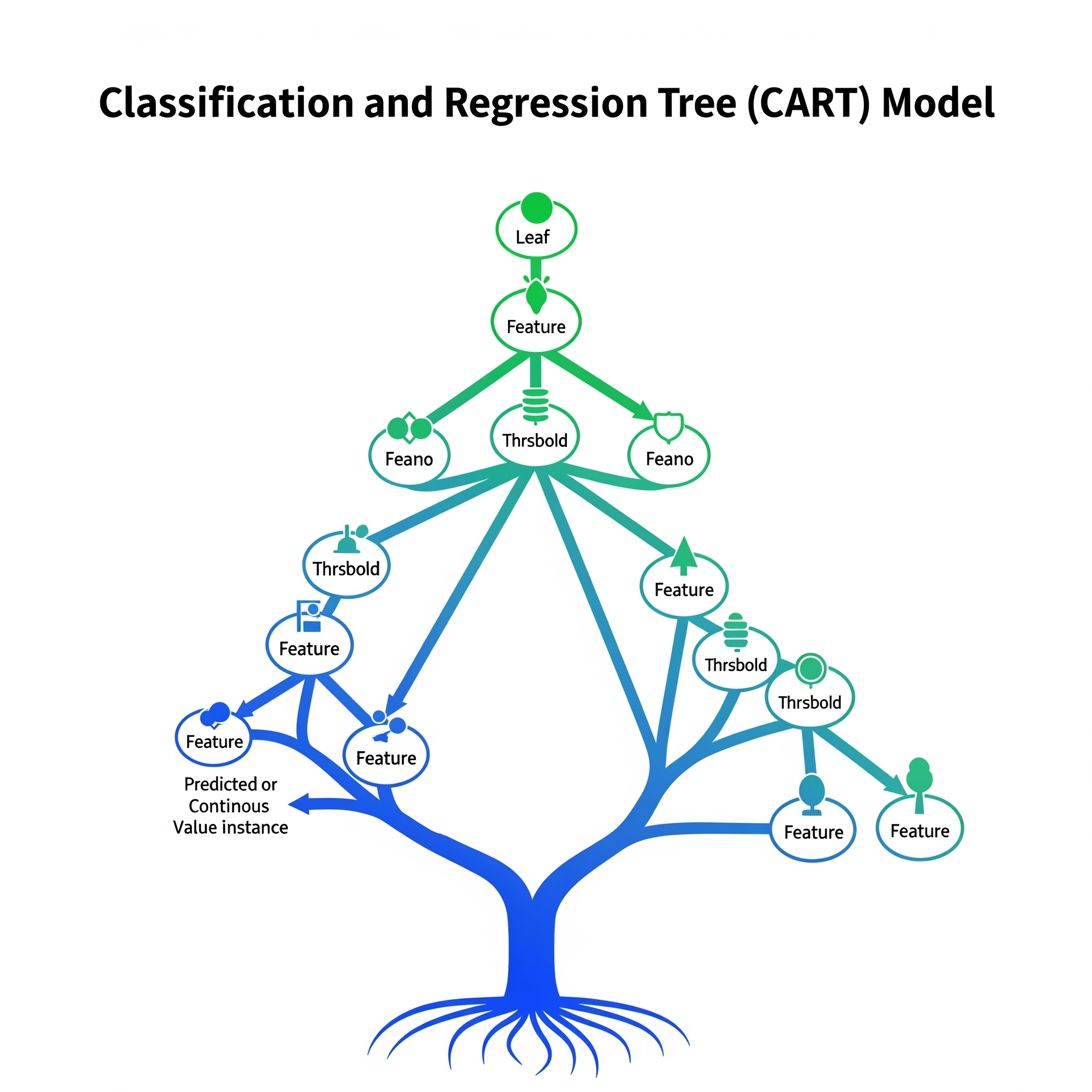 Classification and Regression Tree (CART) Model

Leaf

Feature

Feano

Thrsbold

Feano

Thrsbold

Feature

Feature

Thrsbold

Thrsbold

Feature

Feature

Predicted or Continous Value instance

Feature

Feature